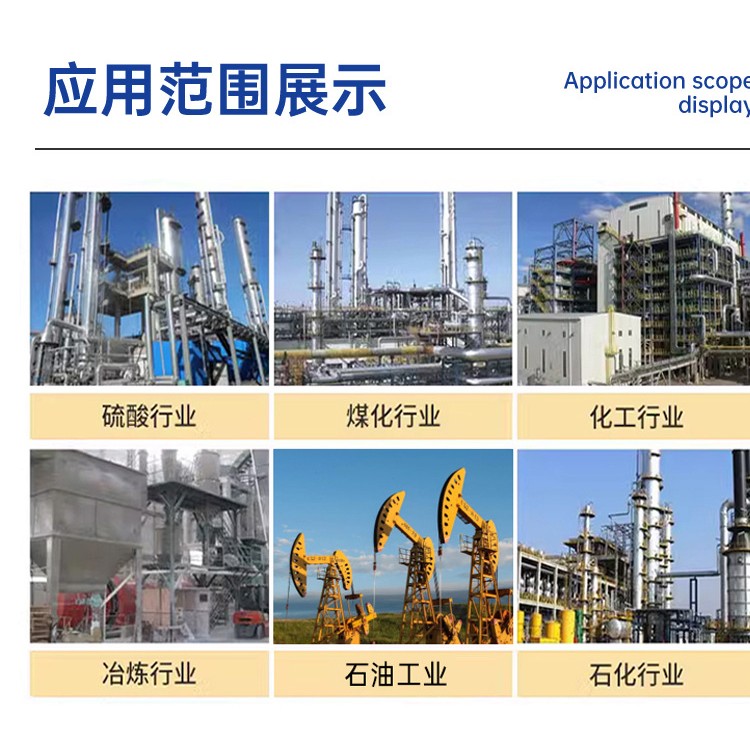 应用范围展示

Application scope display

硫酸行业

煤化行业

化工行业

冶炼行业

石油工业

石化行业